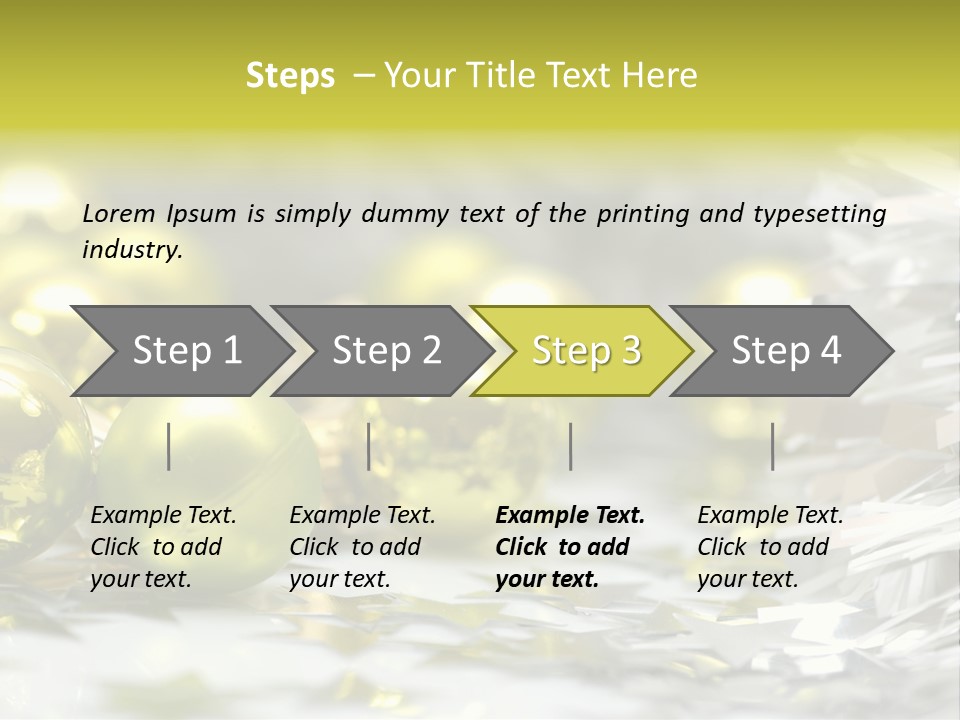 Steps – Your Title Text Here

Lorem Ipsum is simply dummy text of the printing and typesetting industry.

Step 1

Step 2

Step 3

Step 4

Example Text. Click to add your text.

Example Text. Click to add your text.

Example Text. Click to add your text.

Example Text. Click to add your text.